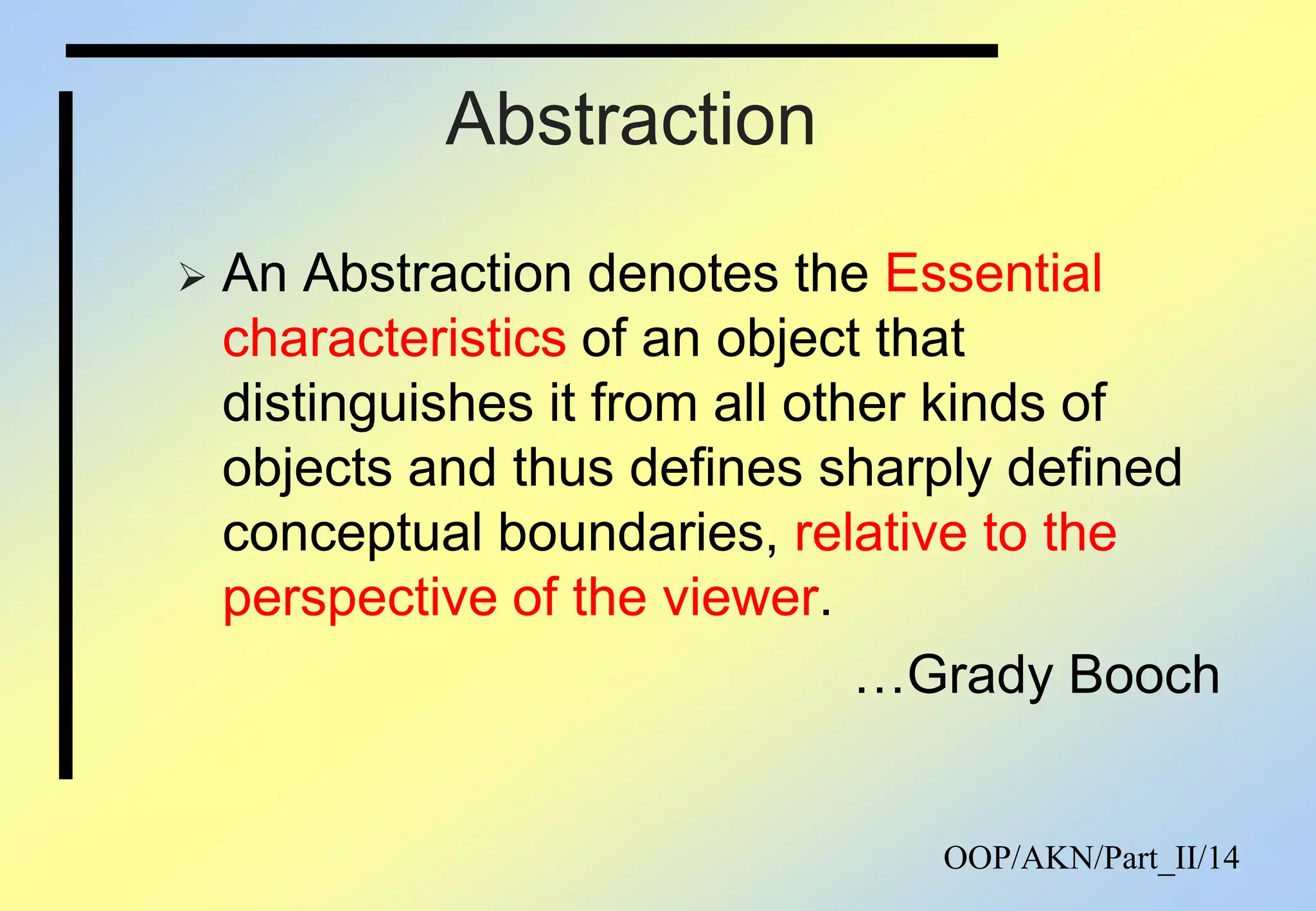 Abstraction

➢ An Abstraction denotes the Essential characteristics of an object that distinguishes it from all other kinds of objects and thus defines sharply defined conceptual boundaries, relative to the perspective of the viewer.

…Grady Booch

OOP/AKN/Part_II/14